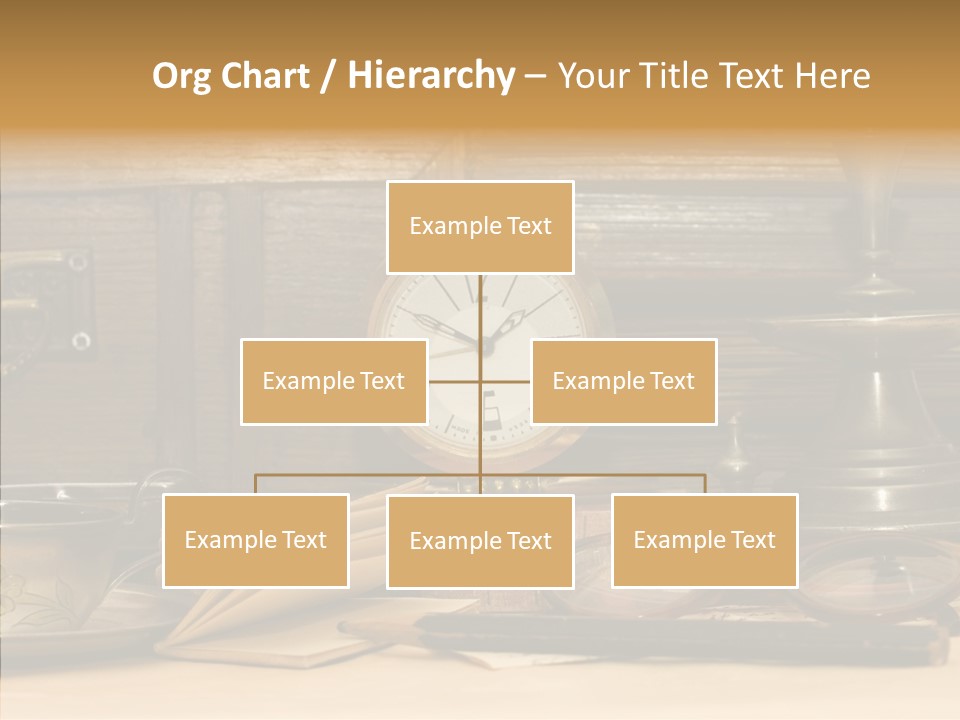 Org Chart / Hierarchy – Your Title Text Here

Example Text

Example Text

Example Text

Example Text

Example Text

Example Text